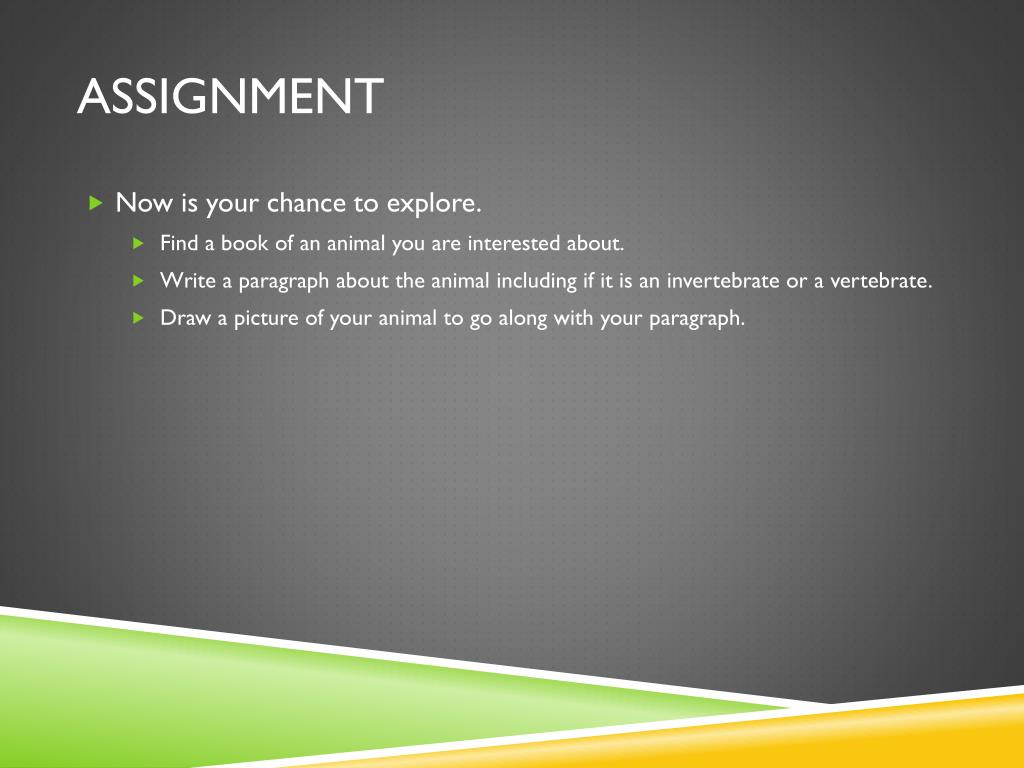 ASSIGNMENT

Now is your chance to explore.

Find a book of an animal you are interested about.

Write a paragraph about the animal including if it is an invertebrate or a vertebrate.

Draw a picture of your animal to go along with your paragraph.